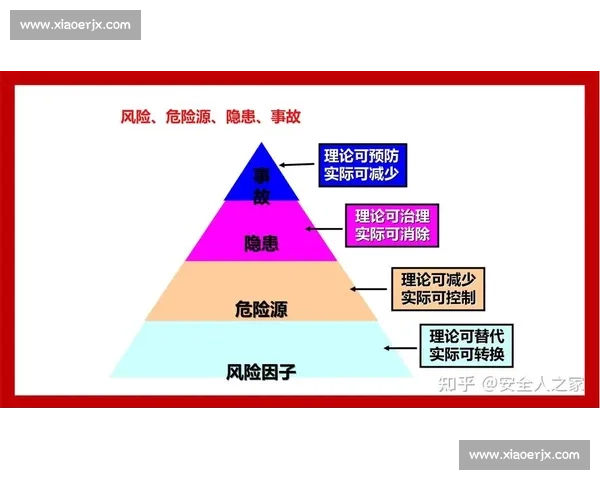 www.xiaoerjx.com

风险、危险源、隐患、事故

事故

理论可预防
实际可减少

隐患

理论可治理
实际可消除

危险源

理论可减少
实际可控制

风险因子

理论可替代
实际可转换

知乎 @安全人之家

www.xiaoerjx.com